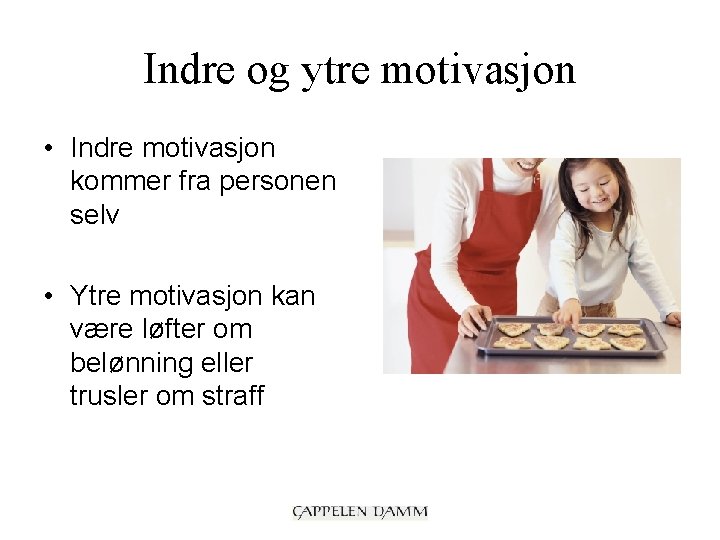 Indre og ytre motivasjon

• Indre motivasjon kommer fra personen selv

• Ytre motivasjon kan være løfter om belønning eller trusler om straff

CAPPELEN DAMM